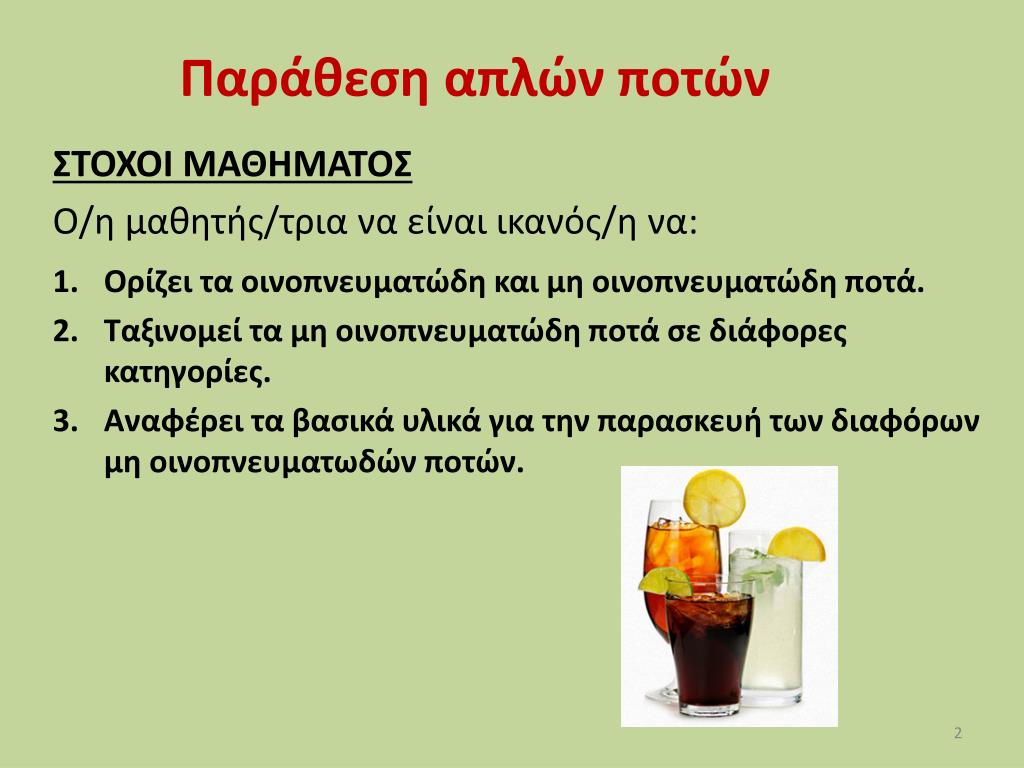 Παράθεση απλών ποτών

ΣΤΟΧΟΙ ΜΑΘΗΜΑΤΟΣ

Ο/η μαθητής/τρια να είναι ικανός/η να:

1. Ορίζει τα οινοπνευματώδη και μη οινοπνευματώδη ποτά.
2. Ταξινομεί τα μη οινοπνευματώδη ποτά σε διάφορες κατηγορίες.
3. Αναφέρει τα βασικά υλικά για την παρασκευή των διαφόρων μη οινοπνευματωδών ποτών.

2